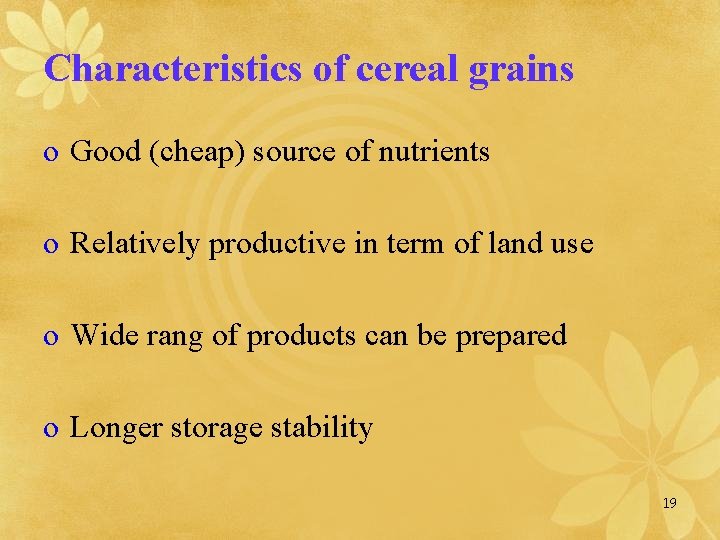 Characteristics of cereal grains

o Good (cheap) source of nutrients

o Relatively productive in term of land use

o Wide rang of products can be prepared

o Longer storage stability

19